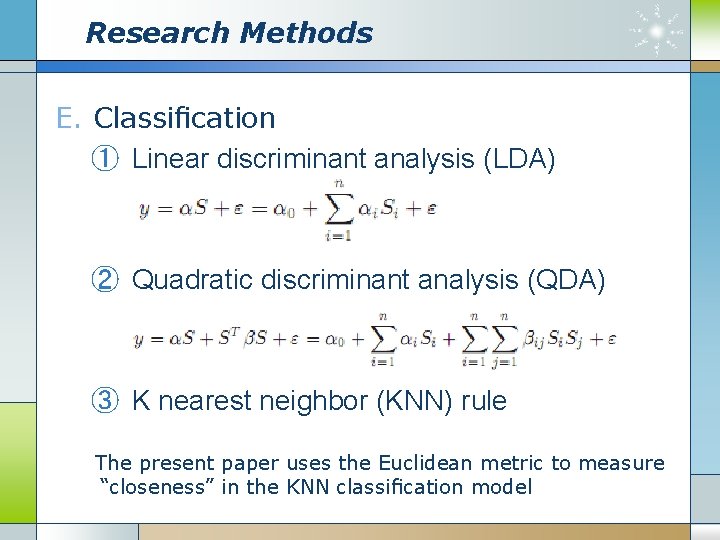 Research Methods

E. Classification

① Linear discriminant analysis (LDA)

$y = \alpha S + \varepsilon = \alpha_0 + \sum_{i=1}^{n} \alpha_i S_i + \varepsilon$

② Quadratic discriminant analysis (QDA)

$y = \alpha S + S^T \beta S + \varepsilon = \alpha_0 + \sum_{i=1}^{n} \alpha_i S_i + \sum_{i=1}^{n} \sum_{j=1}^{n} \beta_{ij} S_i S_j + \varepsilon$

③ K nearest neighbor (KNN) rule

The present paper uses the Euclidean metric to measure "closeness" in the KNN classification model